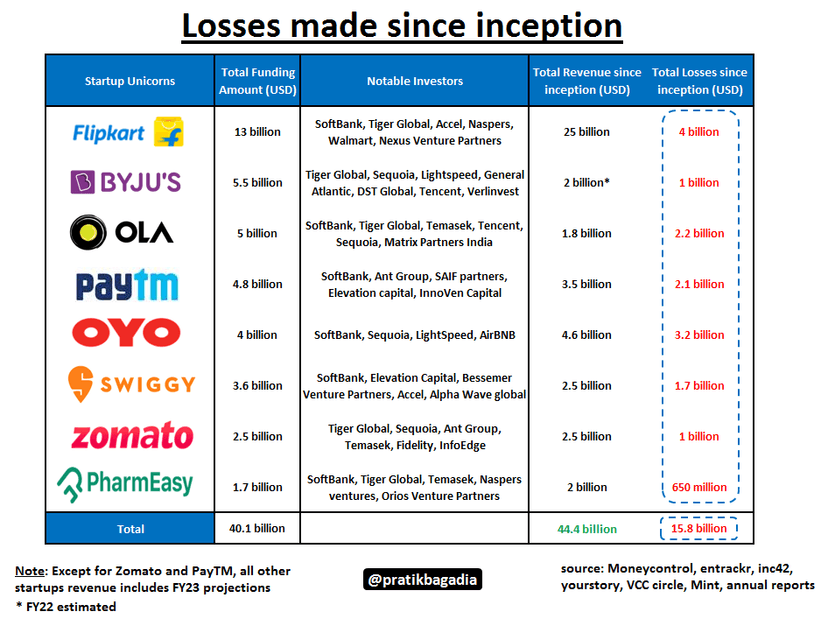 Losses made since inception

| Startup Unicorns | Total Funding Amount (USD) | Notable Investors | Total Revenue since inception (USD) | Total Losses since inception (USD) |
|---|---|---|---|---|
| Flipkart | 13 billion | SoftBank, Tiger Global, Accel, Naspers, Walmart, Nexus Venture Partners | 25 billion | 4 billion |
| BYJU'S | 5.5 billion | Tiger Global, Sequoia, Lightspeed, General Atlantic, DST Global, Tencent, Verlinvest | 2 billion* | 1 billion |
| OLA | 5 billion | SoftBank, Tiger Global, Temasek, Tencent, Sequoia, Matrix Partners India | 1.8 billion | 2.2 billion |
| Paytm | 4.8 billion | SoftBank, Ant Group, SAIF partners, Elevation capital, InnoVen Capital | 3.5 billion | 2.1 billion |
| OYO | 4 billion | SoftBank, Sequoia, LightSpeed, AirBNB | 4.6 billion | 3.2 billion |
| SWIGGY | 3.6 billion | SoftBank, Elevation Capital, Bessemer Venture Partners, Accel, Alpha Wave global | 2.5 billion | 1.7 billion |
| zomato | 2.5 billion | Tiger Global, Sequoia, Ant Group, Temasek, Fidelity, InfoEdge | 2.5 billion | 1 billion |
| PharmEasy | 1.7 billion | SoftBank, Tiger Global, Temasek, Naspers ventures, Orios Venture Partners | 2 billion | 650 million |
| Total | 40.1 billion | | 44.4 billion | 15.8 billion |

Note: Except for Zomato and PayTM, all other startups revenue includes FY23 projections
* FY22 estimated

@pratikbagadia

source: Moneycontrol, entrackr, inc42, yourstory, VCC circle, Mint, annual reports